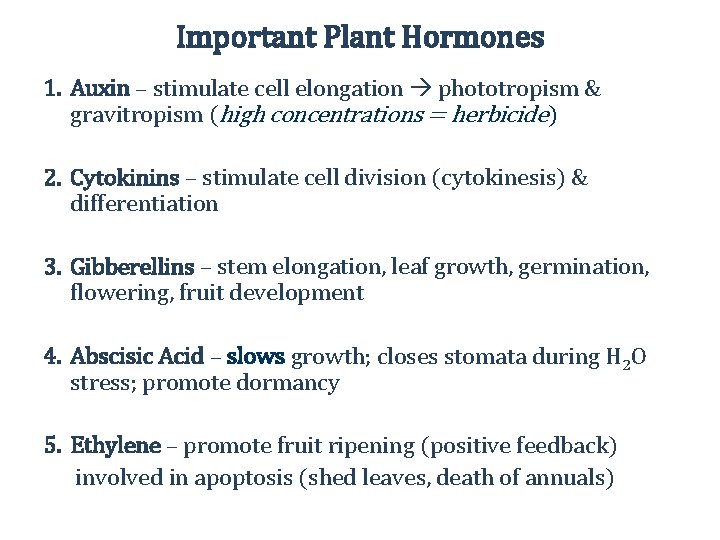 Important Plant Hormones

1. Auxin – stimulate cell elongation → phototropism & gravitropism (high concentrations = herbicide)

2. Cytokinins – stimulate cell division (cytokinesis) & differentiation

3. Gibberellins – stem elongation, leaf growth, germination, flowering, fruit development

4. Abscisic Acid – slows growth; closes stomata during $H_2O$ stress; promote dormancy

5. Ethylene – promote fruit ripening (positive feedback) involved in apoptosis (shed leaves, death of annuals)